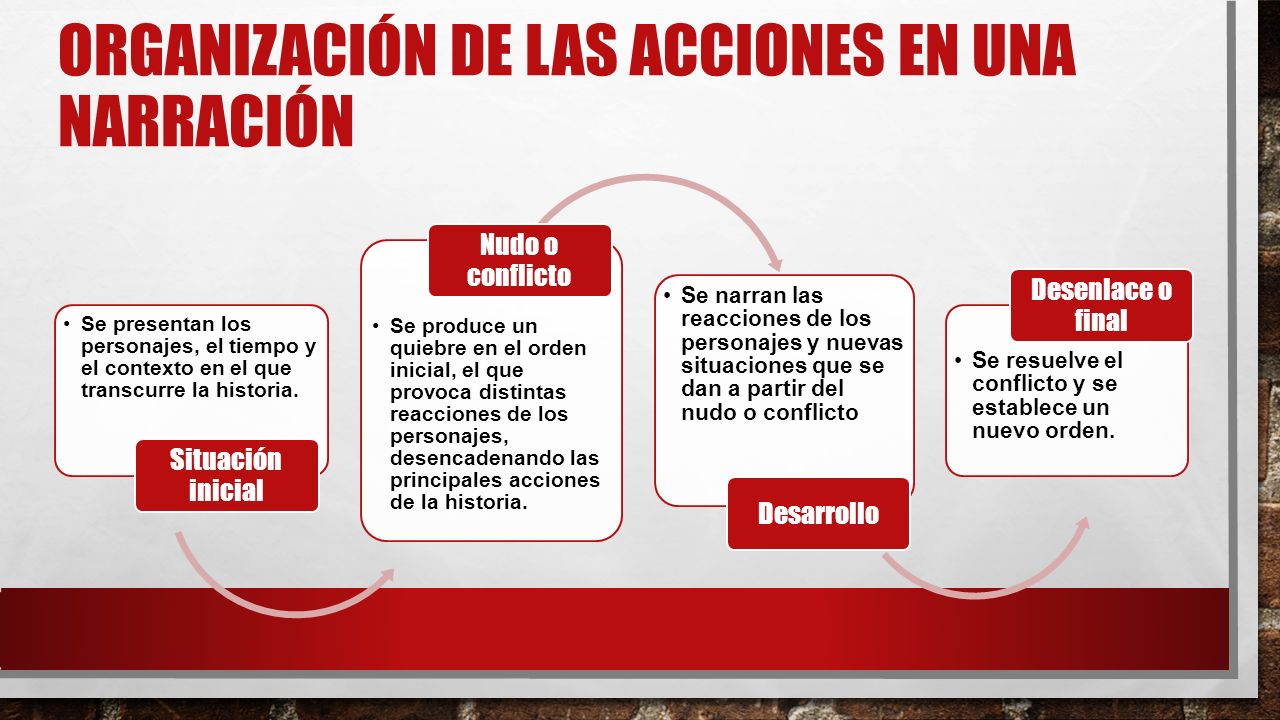 ORGANIZACIÓN DE LAS ACCIONES EN UNA NARRACIÓN

• Se presentan los personajes, el tiempo y el contexto en el que transcurre la historia.

Situación inicial

Nudo o conflicto

• Se produce un quiebre en el orden inicial, el que provoca distintas reacciones de los personajes, desencadenando las principales acciones de la historia.

• Se narran las reacciones de los personajes y nuevas situaciones que se dan a partir del nudo o conflicto

Desarrollo

Desenlace o final

• Se resuelve el conflicto y se establece un nuevo orden.